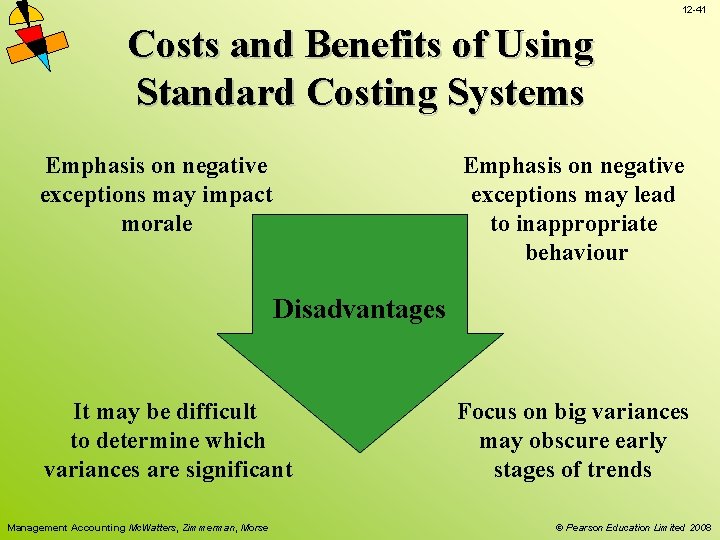 12-41

Costs and Benefits of Using Standard Costing Systems

Emphasis on negative exceptions may impact morale

Emphasis on negative exceptions may lead to inappropriate behaviour

Disadvantages

It may be difficult to determine which variances are significant

Focus on big variances may obscure early stages of trends

Management Accounting McWatters, Zimmerman, Morse

© Pearson Education Limited 2008